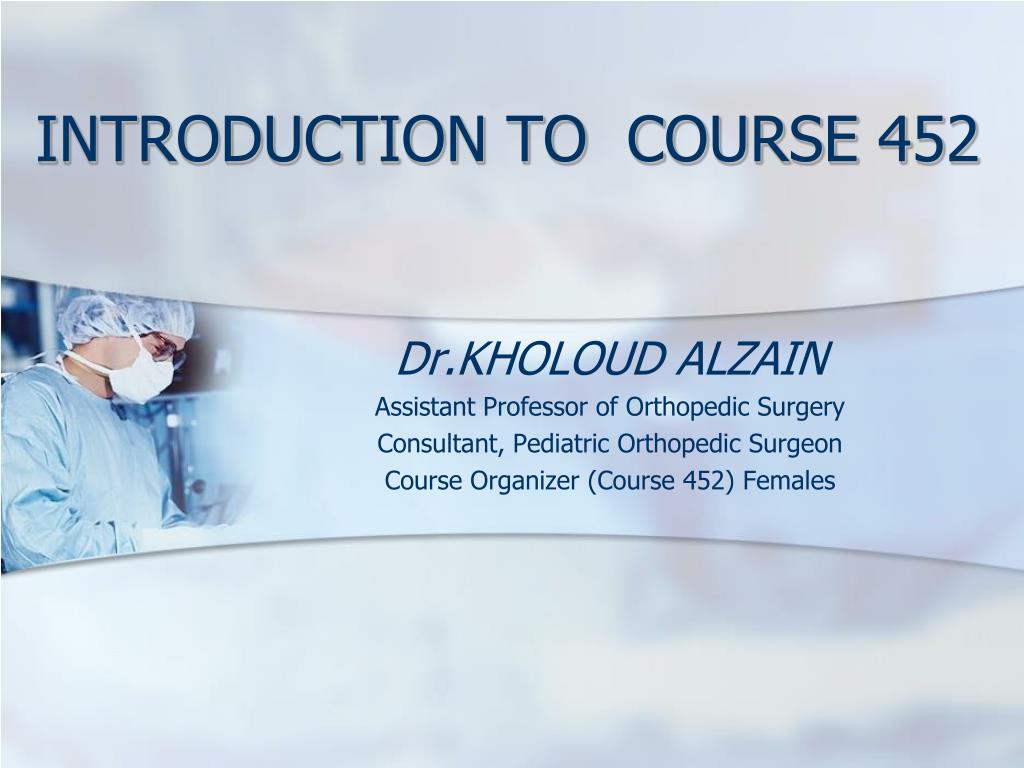 INTRODUCTION TO COURSE 452

Dr.KHOLOUD ALZAIN
Assistant Professor of Orthopedic Surgery
Consultant, Pediatric Orthopedic Surgeon
Course Organizer (Course 452) Females